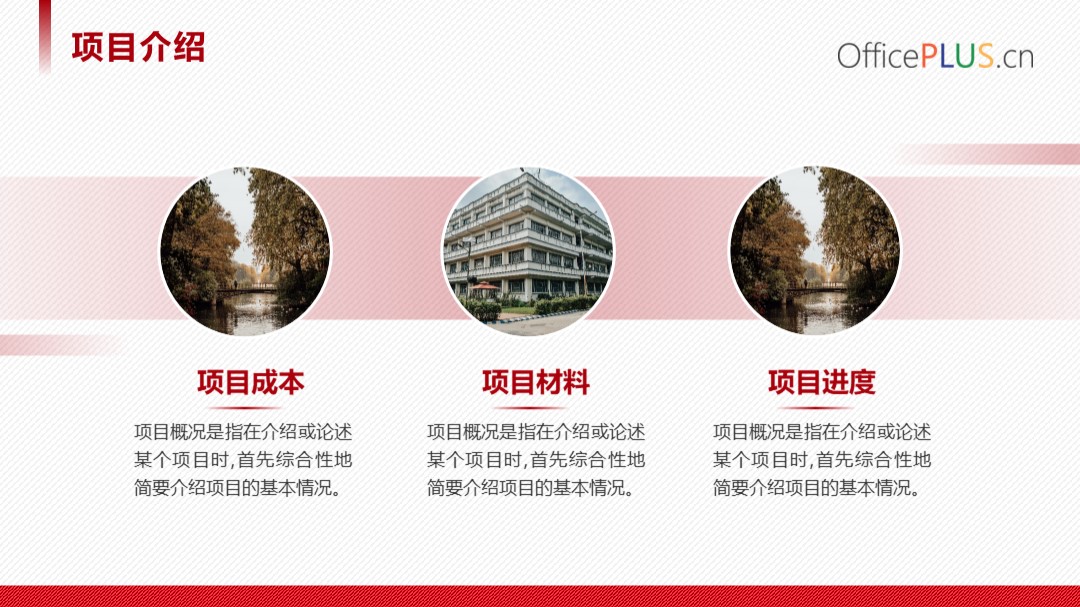 项目介绍

OfficePLUS.cn

项目成本

项目概况是指在介绍或论述某个项目时,首先综合性地简要介绍项目的基本情况。

项目材料

项目概况是指在介绍或论述某个项目时,首先综合性地简要介绍项目的基本情况。

项目进度

项目概况是指在介绍或论述某个项目时,首先综合性地简要介绍项目的基本情况。